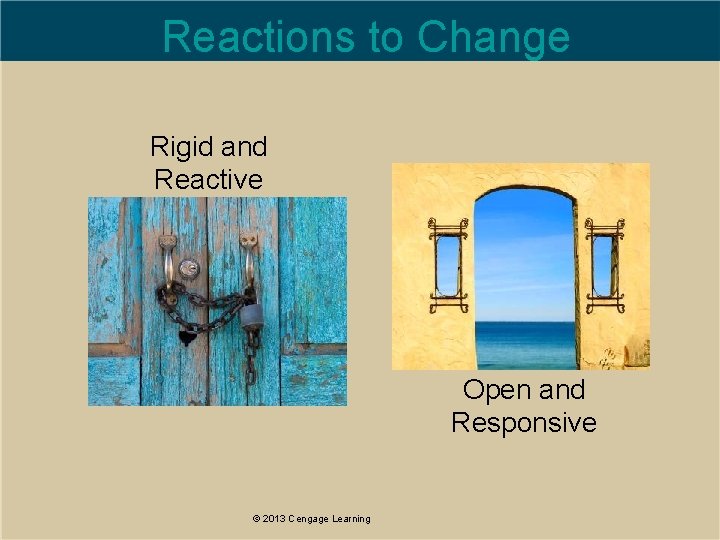 Reactions to Change

Rigid and Reactive

Open and Responsive

© 2013 Cengage Learning